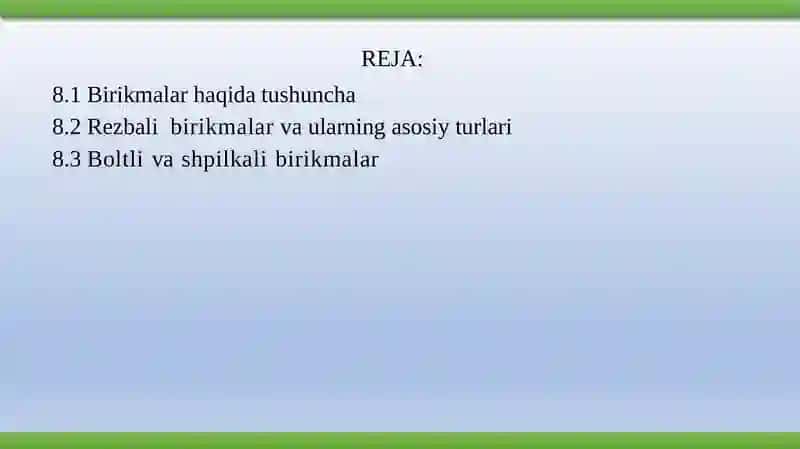 REJA:

8.1 Birikmalar haqida tushuncha

8.2 Rezbali birikmalar va ularning asosiy turlari

8.3 Boltli va shpilkali birikmalar